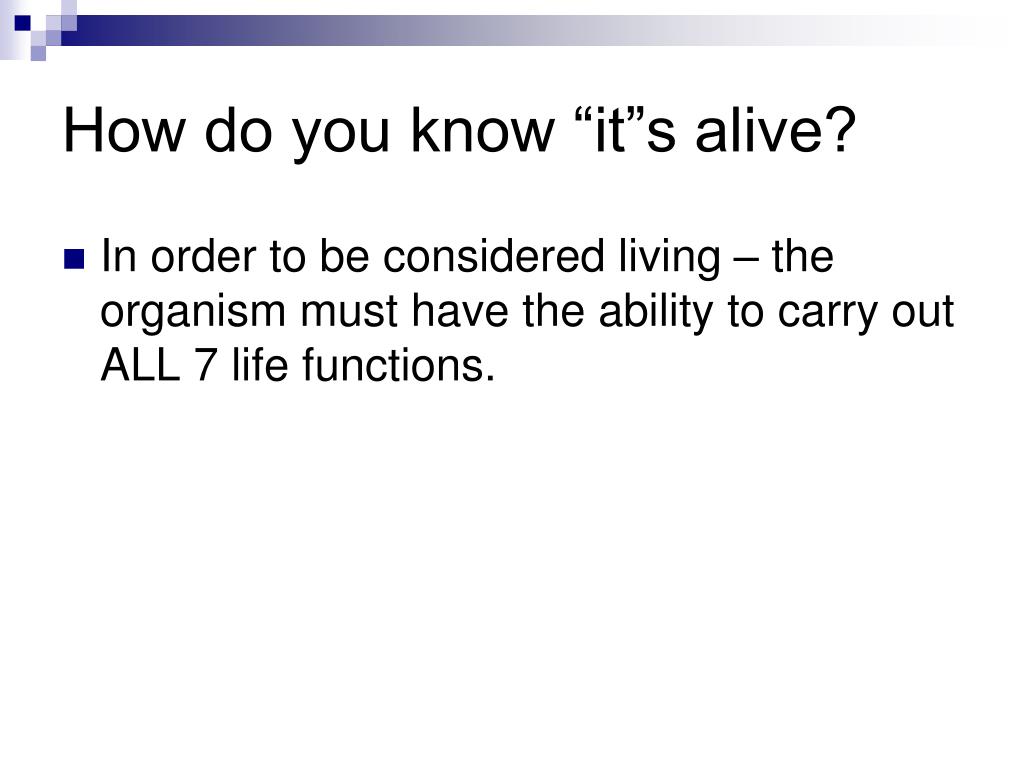 How do you know “it”s alive?

In order to be considered living – the organism must have the ability to carry out ALL 7 life functions.